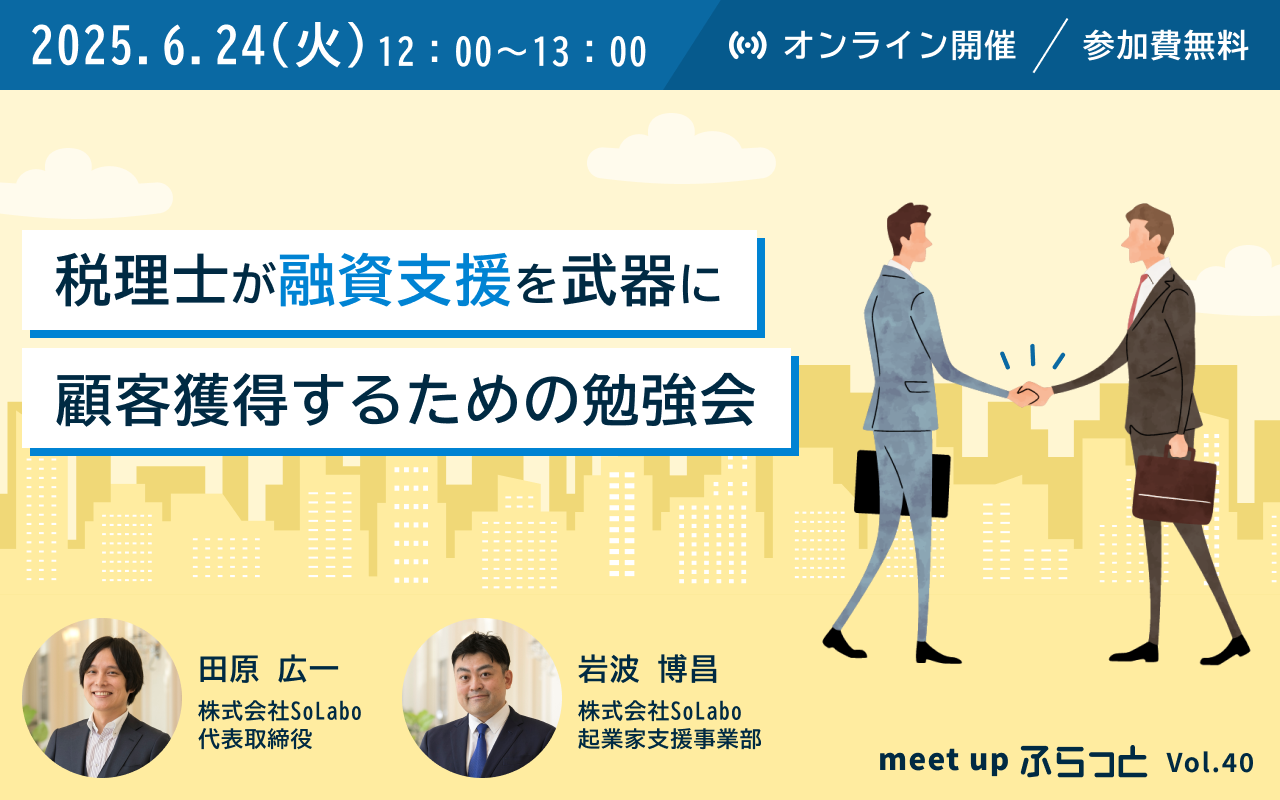 2025.6.24(火) 12:00~13:00

オンライン開催 ／ 参加費無料

税理士が融資支援を武器に

顧客獲得するための勉強会

田原 広一
株式会社SoLabo
代表取締役

岩波 博昌
株式会社SoLabo
起業家支援事業部

meet up ふらっと Vol.40